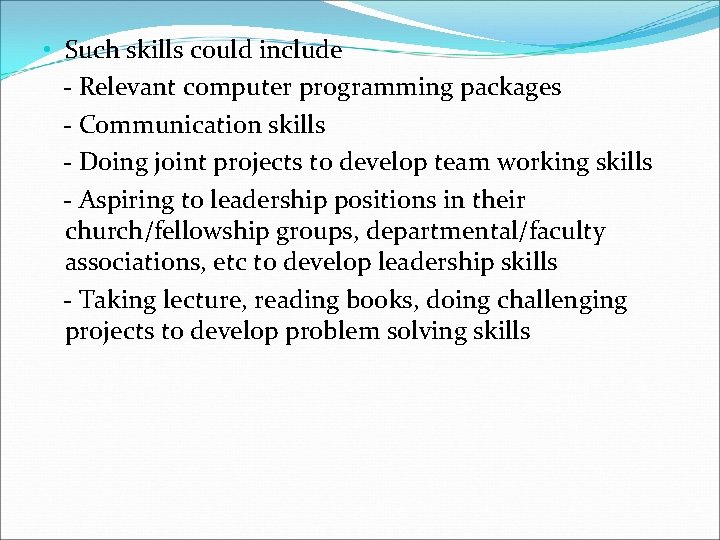 • Such skills could include

- Relevant computer programming packages

- Communication skills

- Doing joint projects to develop team working skills

- Aspiring to leadership positions in their church/fellowship groups, departmental/faculty associations, etc to develop leadership skills

- Taking lecture, reading books, doing challenging projects to develop problem solving skills